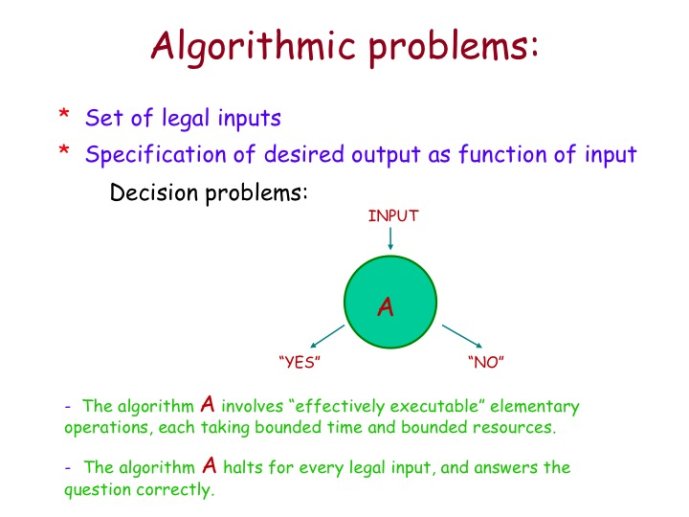 Algorithmic problems:

* Set of legal inputs
* Specification of desired output as function of input

Decision problems:

INPUT

A

"YES"

"NO"

- The algorithm A involves "effectively executable" elementary operations, each taking bounded time and bounded resources.

- The algorithm A halts for every legal input, and answers the question correctly.